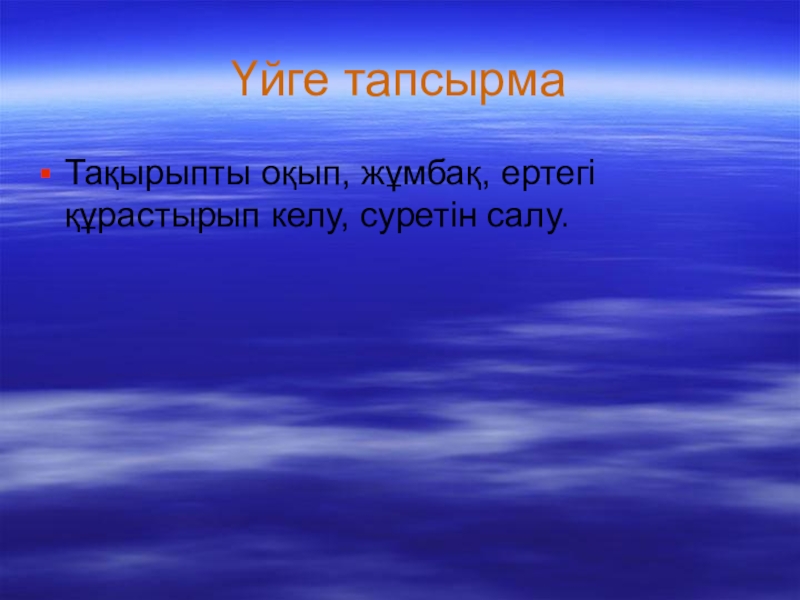 Үйге тапсырма

Тақырыпты оқып, жұмбақ, ертегі құрастырып келу, суретін салу.